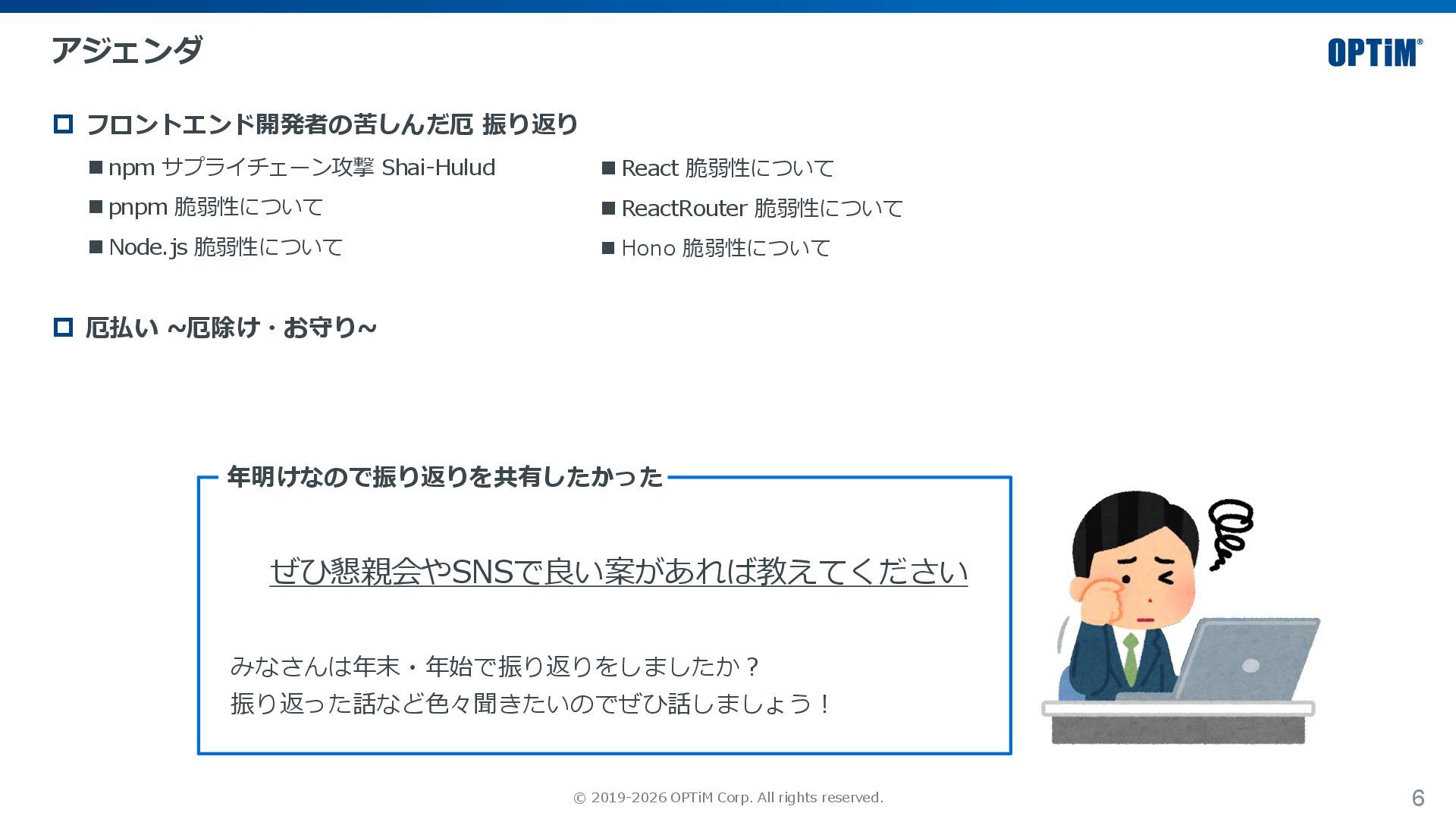 アジェンダ

OPTiM®

フロントエンド開発者の苦しんだ厄 振り返り

npm サプライチェーン攻撃 Shai-Hulud

pnpm 脆弱性について

Node.js 脆弱性について

React 脆弱性について

ReactRouter 脆弱性について

Hono 脆弱性について

厄払い ~厄除け・お守り~

年明けなので振り返りを共有したかった

ぜひ懇親会やSNSで良い案があれば教えてください

みなさんは年末・年始で振り返りをしましたか？
振り返った話など色々聞きたいのでぜひ話しましょう！

© 2019-2026 OPTiM Corp. All rights reserved.

6